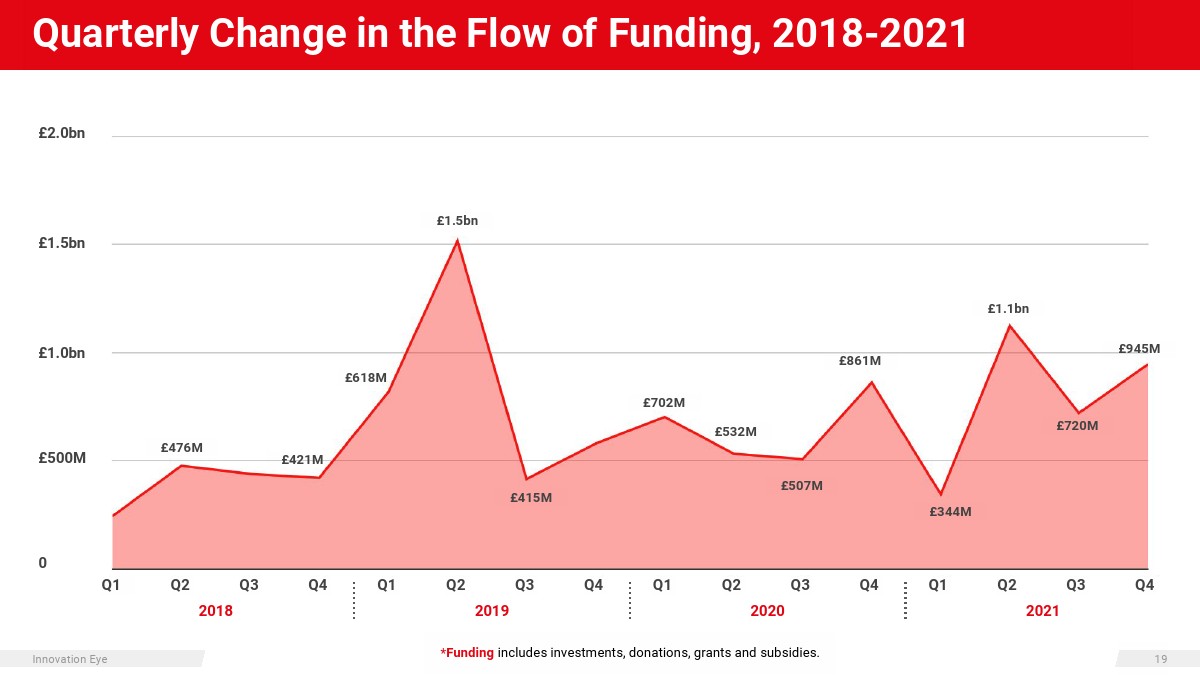 Quarterly Change in the Flow of Funding, 2018-2021

£2.0bn
£1.5bn
£1.0bn
£500M
0

£476M
£421M
£618M
£1.5bn
£415M
£702M
£532M
£507M
£861M
£344M
£1.1bn
£720M
£945M

Q1 Q2 Q3 Q4 Q1 Q2 Q3 Q4 Q1 Q2 Q3 Q4 Q1 Q2 Q3 Q4
2018 2019 2020 2021

*Funding includes investments, donations, grants and subsidies.

Innovation Eye

19